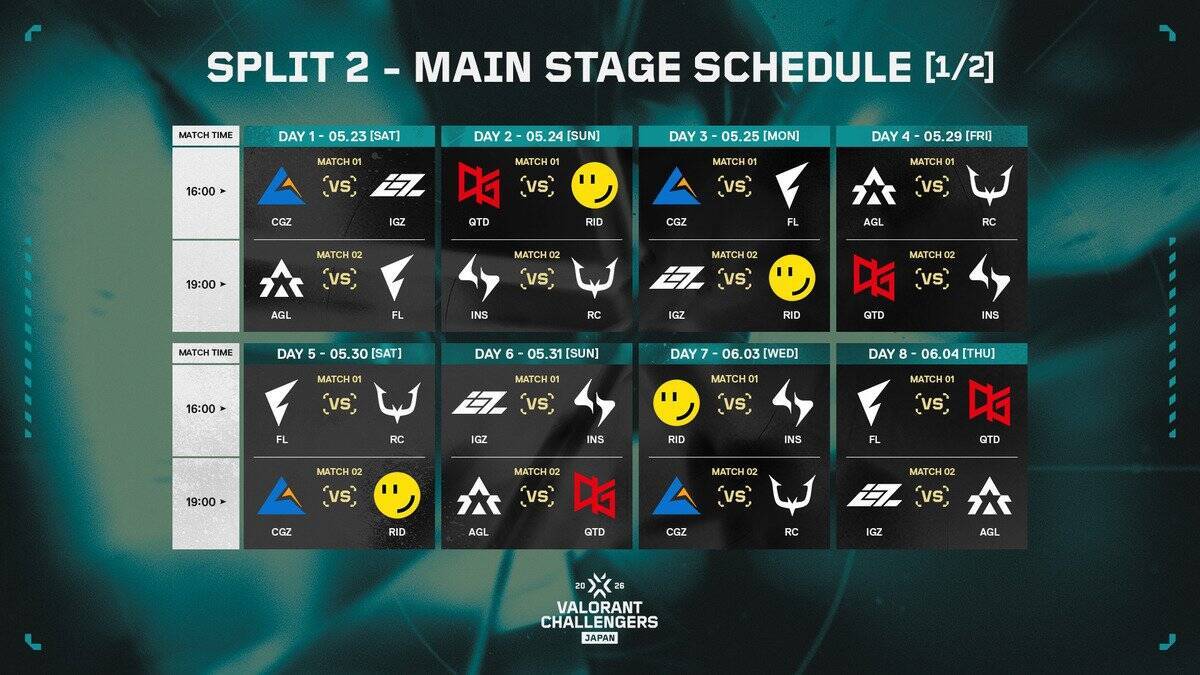 SPLIT 2 - MAIN STAGE SCHEDULE [1/2]

| MATCH TIME | DAY 1 - 05.23 [SAT] | DAY 2 - 05.24 [SUN] | DAY 3 - 05.25 [MON] | DAY 4 - 05.29 [FRI] |
|---|---|---|---|---|
| 16:00 | MATCH 01 CGZ VS IGZ | MATCH 01 QTD VS RID | MATCH 01 CGZ VS FL | MATCH 01 AGL VS RC |
| 19:00 | MATCH 02 AGL VS FL | MATCH 02 INS VS RC | MATCH 02 IGZ VS RID | MATCH 02 QTD VS INS |

| MATCH TIME | DAY 5 - 05.30 [SAT] | DAY 6 - 05.31 [SUN] | DAY 7 - 06.03 [WED] | DAY 8 - 06.04 [THU] |
|---|---|---|---|---|
| 16:00 | MATCH 01 FL VS RC | MATCH 01 IGZ VS INS | MATCH 01 RID VS INS | MATCH 01 FL VS QTD |
| 19:00 | MATCH 02 CGZ VS RID | MATCH 02 AGL VS QTD | MATCH 02 CGZ VS RC | MATCH 02 IGZ VS AGL |

20 26
VALORANT CHALLENGERS
JAPAN